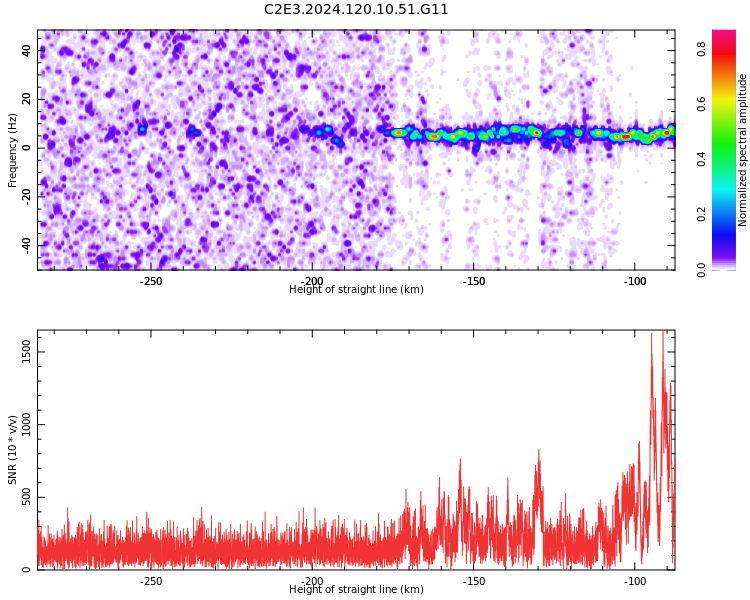 C2E3.2024.120.10.51.G11

Frequency (Hz)
40
20
0
-20
-40
-250
-200
-150
-100
Height of straight line (km)

Normalized spectral amplitude
0.0
0.2
0.4
0.6
0.8

SNR (10 * v/v)
1500
1000
500
0
-250
-200
-150
-100
Height of straight line (km)